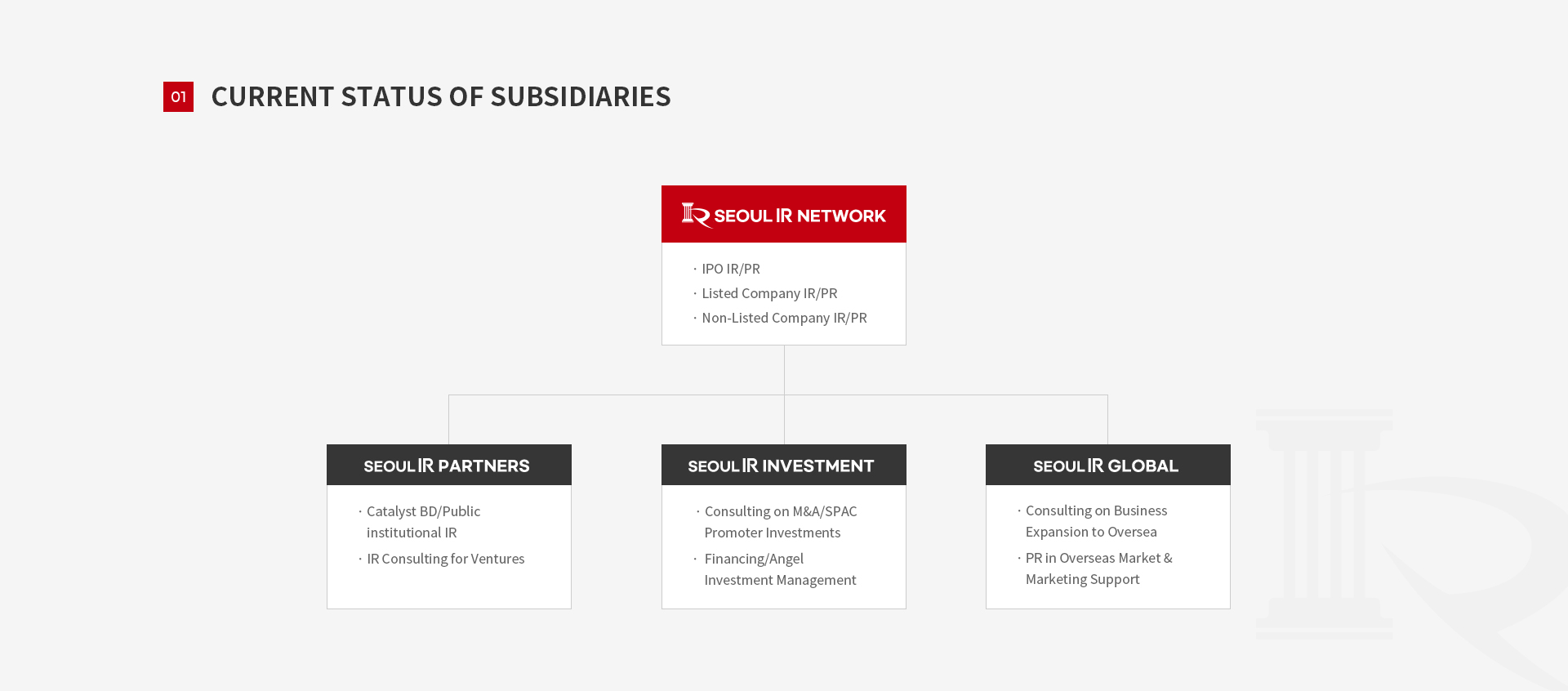 01 CURRENT STATUS OF SUBSIDIARIES

SEOUL IR NETWORK

· IPO IR/PR
· Listed Company IR/PR
· Non-Listed Company IR/PR

SEOUL IR PARTNERS

· Catalyst BD/Public institutional IR
· IR Consulting for Ventures

SEOUL IR INVESTMENT

· Consulting on M&A/SPAC Promoter Investments
· Financing/Angel Investment Management

SEOUL IR GLOBAL

· Consulting on Business Expansion to Oversea
· PR in Overseas Market & Marketing Support